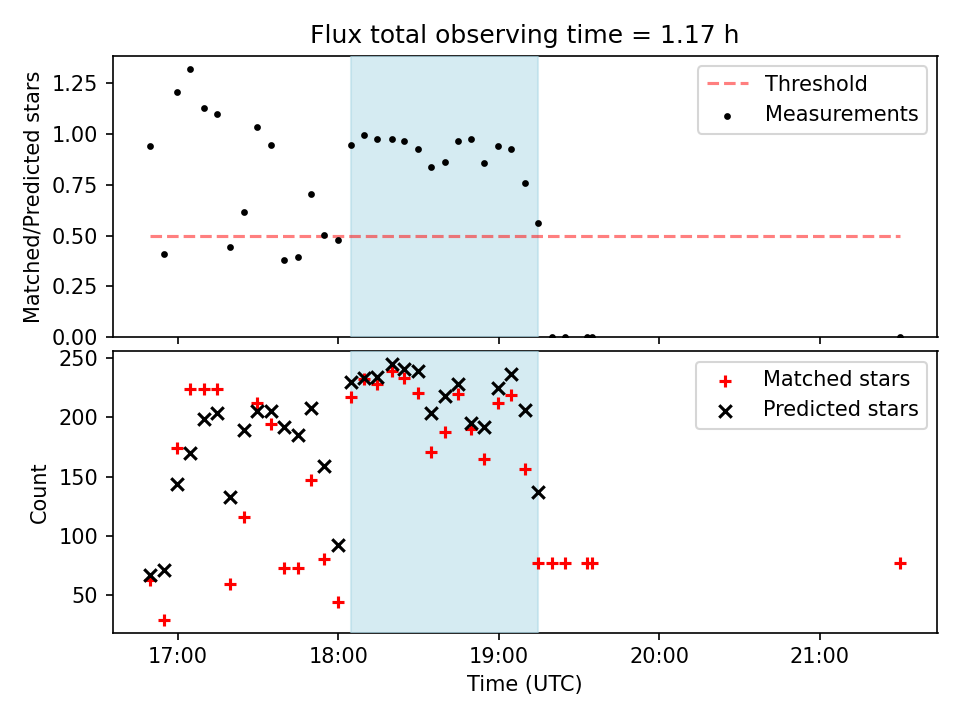 Flux total observing time = 1.17 h

Matched/Predicted stars

1.25
1.00
0.75
0.50
0.25
0.00

Threshold
Measurements

Count

250
200
150
100
50

Matched stars
Predicted stars

17:00
18:00
19:00
20:00
21:00

Time (UTC)